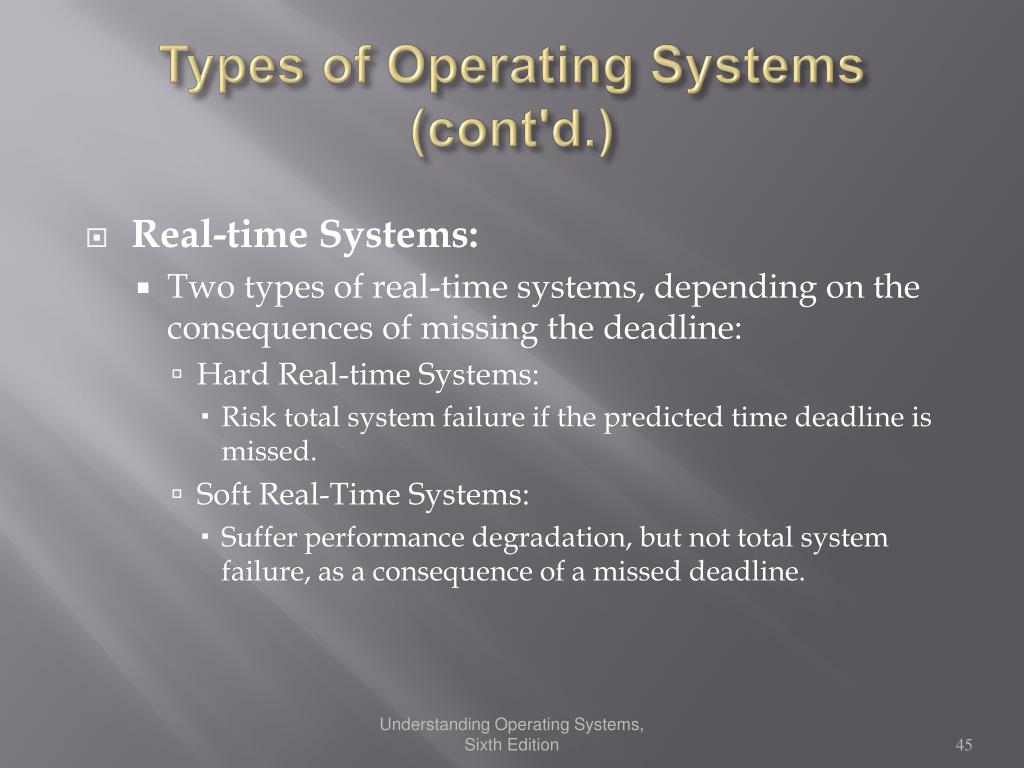 Types of Operating Systems (cont'd.)

Real-time Systems:

Two types of real-time systems, depending on the consequences of missing the deadline:

Hard Real-time Systems:

Risk total system failure if the predicted time deadline is missed.

Soft Real-Time Systems:

Suffer performance degradation, but not total system failure, as a consequence of a missed deadline.

Understanding Operating Systems, Sixth Edition

45